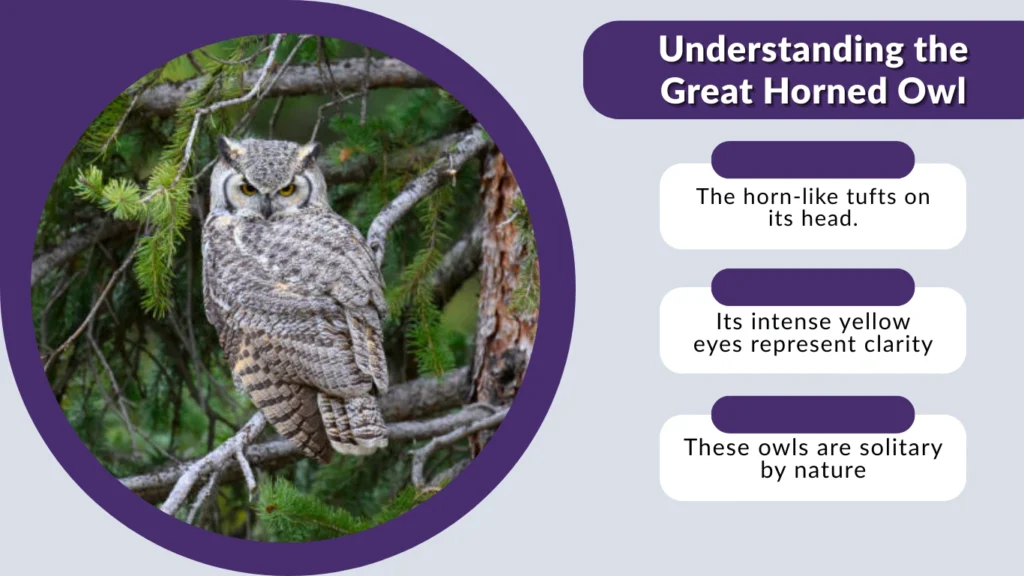 Understanding the Great Horned Owl

The horn-like tufts on its head.

Its intense yellow eyes represent clarity

These owls are solitary by nature